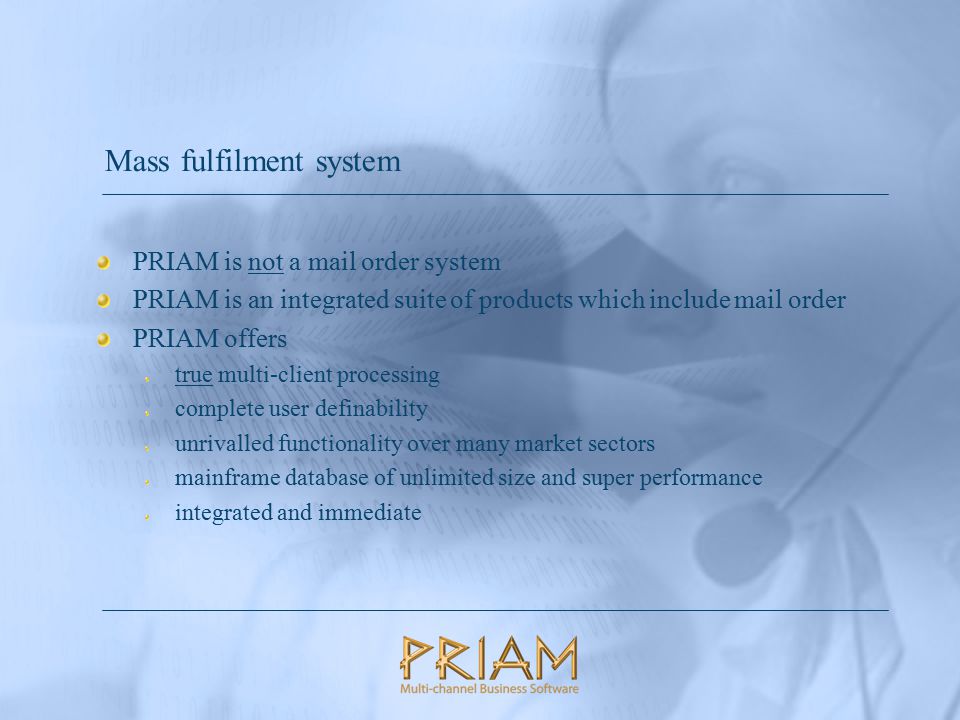 Mass fulfilment system

PRIAM is not a mail order system
PRIAM is an integrated suite of products which include mail order
PRIAM offers
true multi-client processing
complete user definability
unrivalled functionality over many market sectors
mainframe database of unlimited size and super performance
integrated and immediate

PRIAM
Multi-channel Business Software